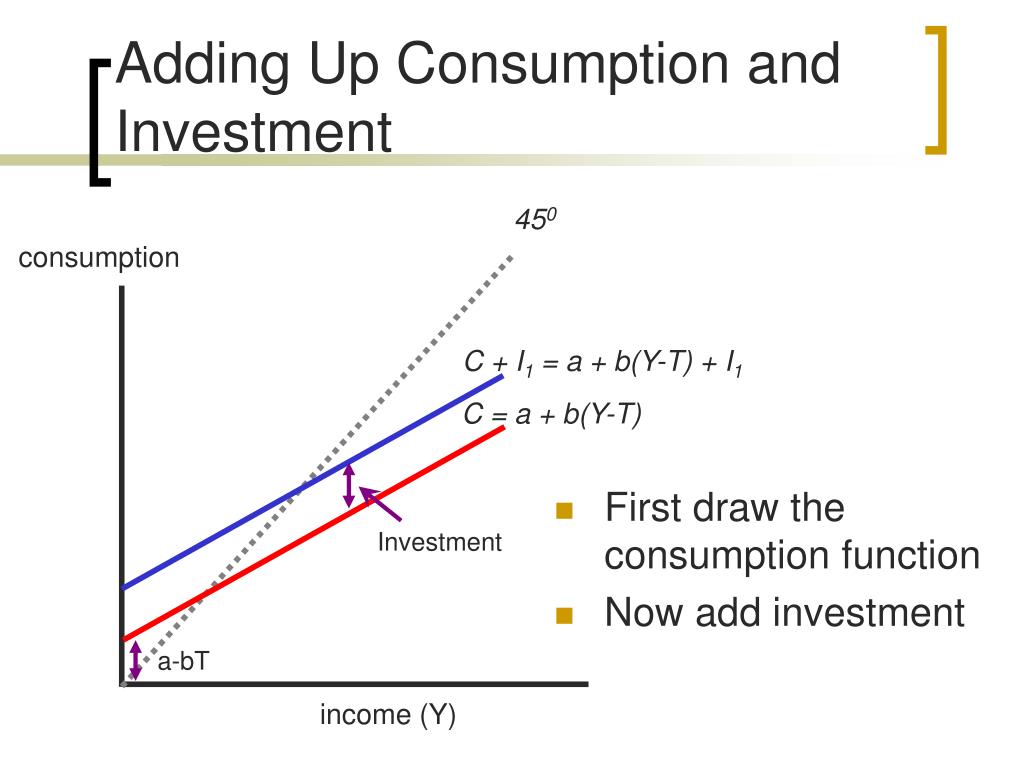 Adding Up Consumption and Investment

$45^0$

consumption

$C + I_1 = a + b(Y-T) + I_1$

$C = a + b(Y-T)$

Investment

a-bT

income (Y)

First draw the consumption function

Now add investment